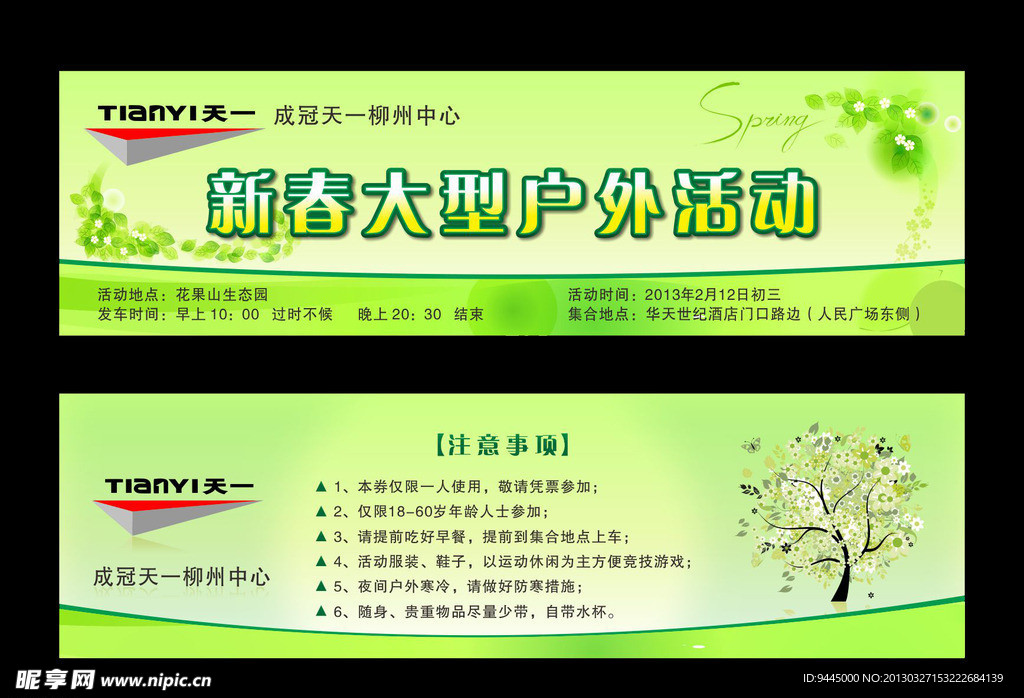 TIANYI天一 成冠天一柳州中心

Spring

新春大型户外活动

活动地点：花果山生态园
发车时间：早上10：00　过时不候　　晚上20：30　结束

活动时间：2013年2月12日初三
集合地点：华天世纪酒店门口路边（人民广场东侧）

TIANYI天一
成冠天一柳州中心

【注意事项】

▲ 1、本券仅限一人使用，敬请凭票参加；
▲ 2、仅限18-60岁年龄人士参加；
▲ 3、请提前吃好早餐，提前到集合地点上车；
▲ 4、活动服装、鞋子，以运动休闲为主方便竞技游戏；
▲ 5、夜间户外寒冷，请做好防寒措施；
▲ 6、随身、贵重物品尽量少带，自带水杯。

昵享网 www.nipic.cn

ID:9445000 NO:20130327153222684139